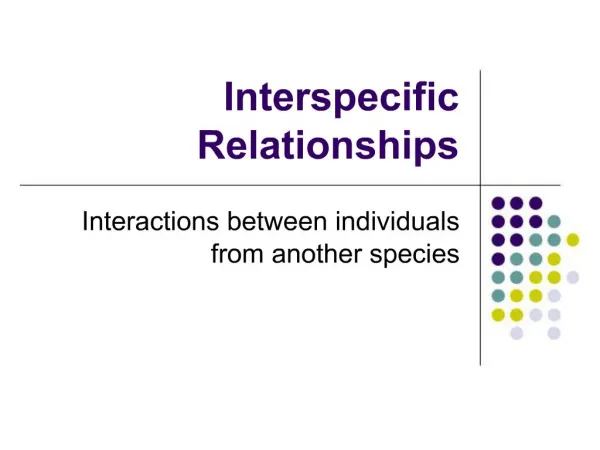 Interspecific Relationships

Interactions between individuals from another species